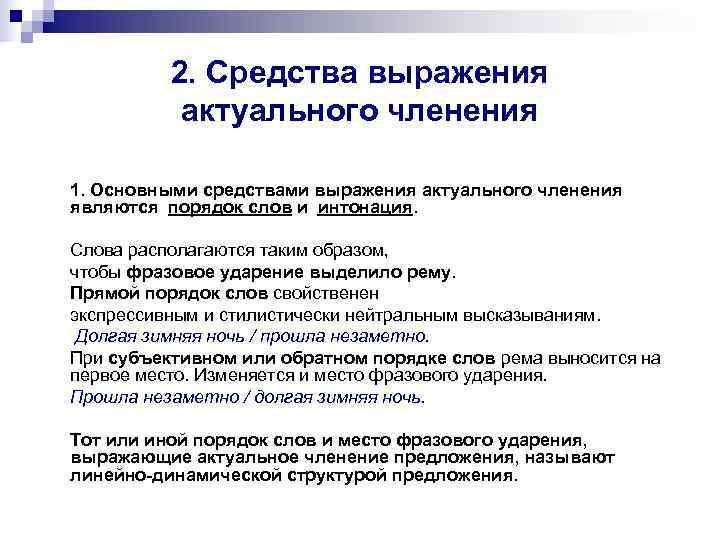 2. Средства выражения актуального членения

1. Основными средствами выражения актуального членения являются порядок слов и интонация.

Слова располагаются таким образом,
чтобы фразовое ударение выделило рему.
Прямой порядок слов свойственен
экспрессивным и стилистически нейтральным высказываниям.
Долгая зимняя ночь / прошла незаметно.
При субъективном или обратном порядке слов рема выносится на первое место. Изменяется и место фразового ударения.
Прошла незаметно / долгая зимняя ночь.

Тот или иной порядок слов и место фразового ударения, выражающие актуальное членение предложения, называют линейно-динамической структурой предложения.